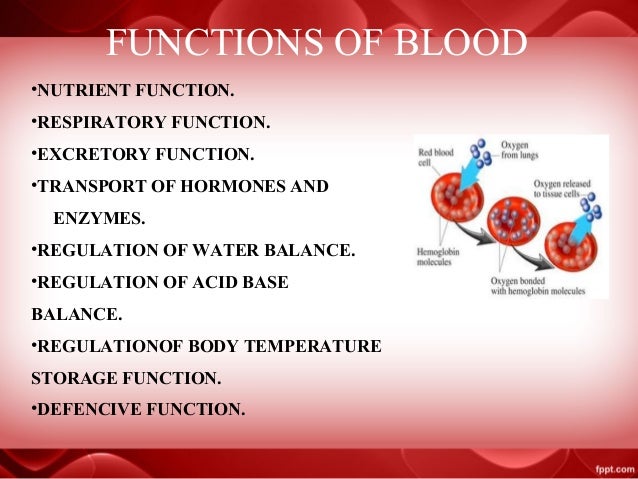 FUNCTIONS OF BLOOD

•NUTRIENT FUNCTION.

•RESPIRATORY FUNCTION.

•EXCRETORY FUNCTION.

•TRANSPORT OF HORMONES AND ENZYMES.

•REGULATION OF WATER BALANCE.

•REGULATION OF ACID BASE BALANCE.

•REGULATIONOF BODY TEMPERATURE STORAGE FUNCTION.

•DEFENCIVE FUNCTION.

Red blood cell

Oxygen from lungs

Oxygen released to tissue cells

Hemoglobin molecules

Oxygen bonded with hemoglobin molecules

fppt.com